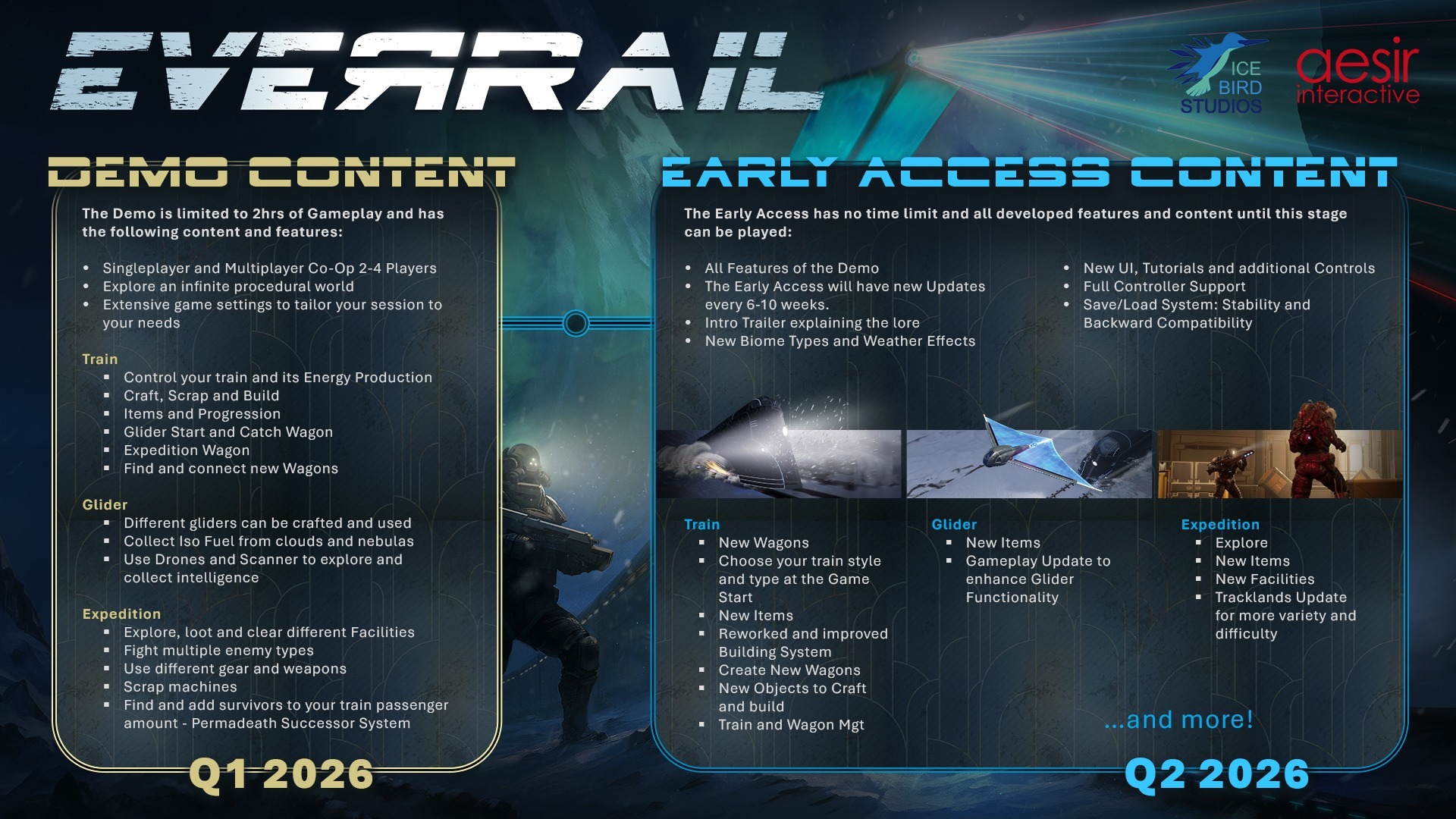 EVERRAIL

ICE BIRD STUDIOS

aesir interactive

DEMO CONTENT

The Demo is limited to 2hrs of Gameplay and has the following content and features:

- Singleplayer and Multiplayer Co-Op 2-4 Players
- Explore an infinite procedural world
- Extensive game settings to tailor your session to your needs

Train
- Control your train and its Energy Production
- Craft, Scrap and Build
- Items and Progression
- Glider Start and Catch Wagon
- Expedition Wagon
- Find and connect new Wagons

Glider
- Different gliders can be crafted and used
- Collect Iso Fuel from clouds and nebulas
- Use Drones and Scanner to explore and collect intelligence

Expedition
- Explore, loot and clear different Facilities
- Fight multiple enemy types
- Use different gear and weapons
- Scrap machines
- Find and add survivors to your train passenger amount - Permadeath Successor System

Q1 2026

EARLY ACCESS CONTENT

The Early Access has no time limit and all developed features and content until this stage can be played:

- All Features of the Demo
- The Early Access will have new Updates every 6-10 weeks.
- Intro Trailer explaining the lore
- New Biome Types and Weather Effects

- New UI, Tutorials and additional Controls
- Full Controller Support
- Save/Load System: Stability and Backward Compatibility

Train
- New Wagons
- Choose your train style and type at the Game Start
- New Items
- Reworked and improved Building System
- Create New Wagons
- New Objects to Craft and build
- Train and Wagon Mgt

Glider
- New Items
- Gameplay Update to enhance Glider Functionality

Expedition
- Explore
- New Items
- New Facilities
- Tracklands Update for more variety and difficulty

...and more!

Q2 2026